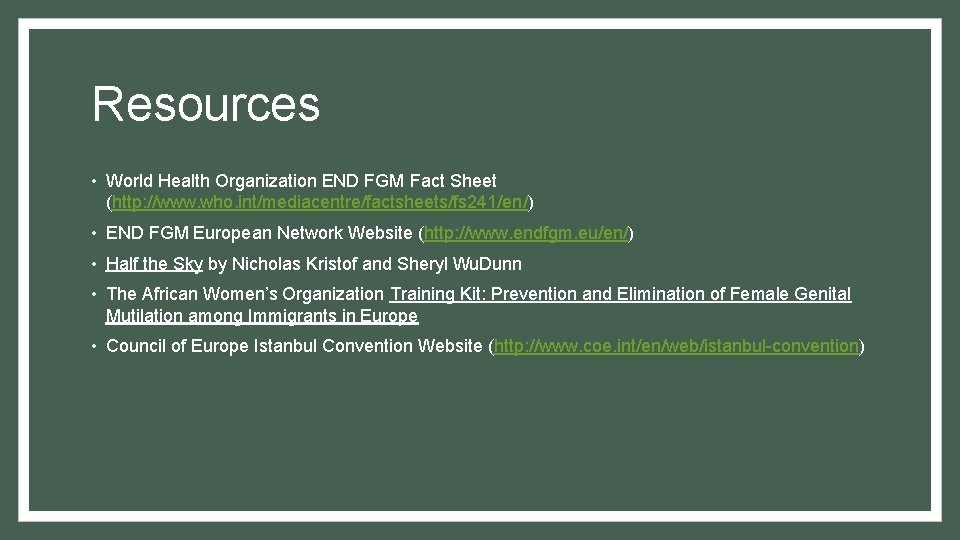 Resources

• World Health Organization END FGM Fact Sheet (http://www.who.int/mediacentre/factsheets/fs241/en/)
• END FGM European Network Website (http://www.endfgm.eu/en/)
• Half the Sky by Nicholas Kristof and Sheryl WuDunn
• The African Women's Organization Training Kit: Prevention and Elimination of Female Genital Mutilation among Immigrants in Europe
• Council of Europe Istanbul Convention Website (http://www.coe.int/en/web/istanbul-convention)